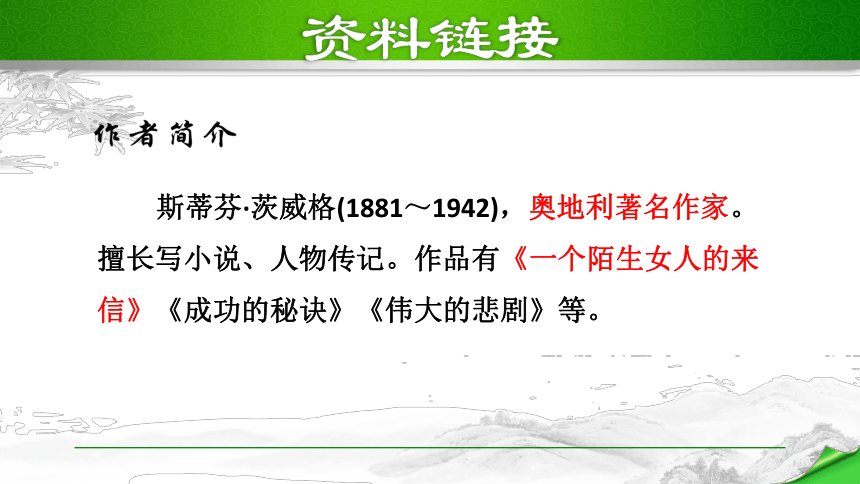 资料链接

作者简介

斯蒂芬·茨威格(1881～1942)，奥地利著名作家。擅长写小说、人物传记。作品有《一个陌生女人的来信》《成功的秘诀》《伟大的悲剧》等。